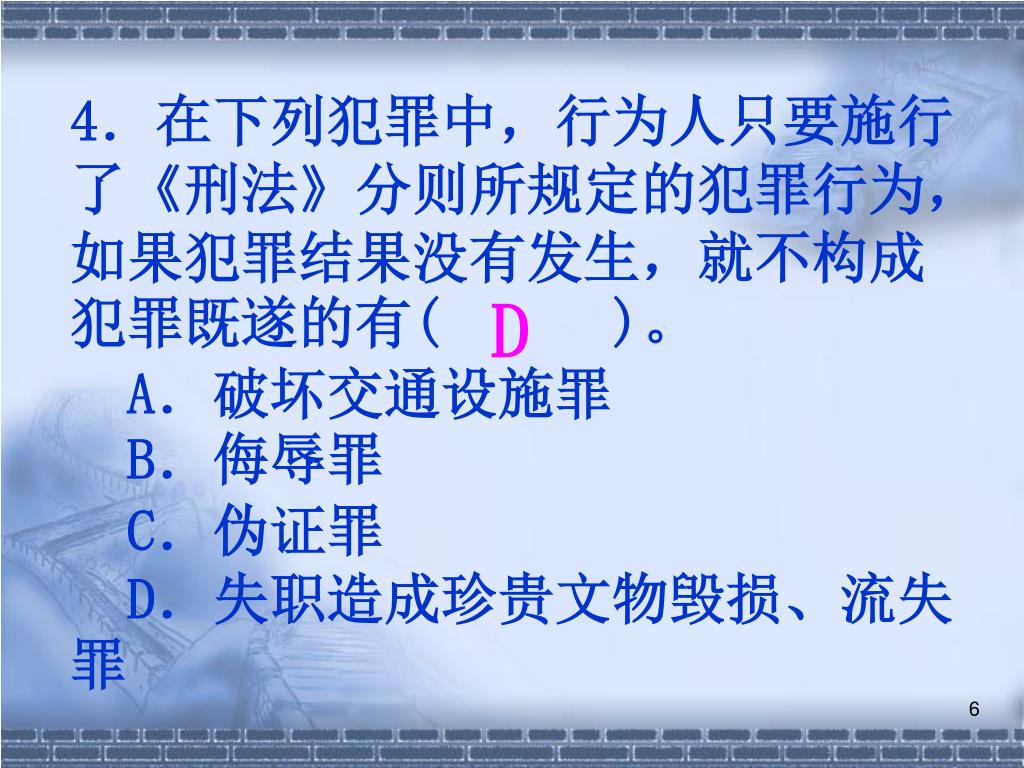 4．在下列犯罪中，行为人只要施行了《刑法》分则所规定的犯罪行为，如果犯罪结果没有发生，就不构成犯罪既遂的有（ D ）。

A．破坏交通设施罪

B．侮辱罪

C．伪证罪

D．失职造成珍贵文物毁损、流失罪

6